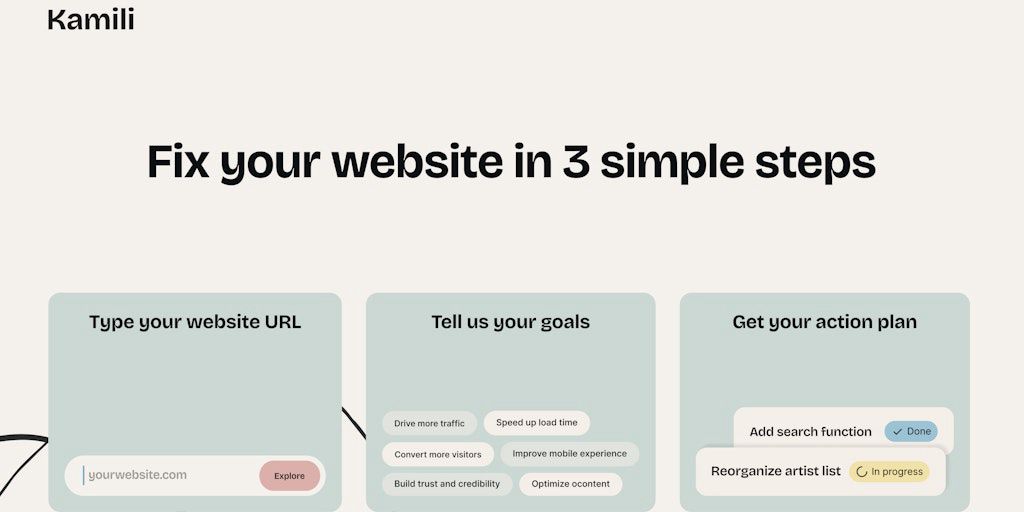 Kamili

Fix your website in 3 simple steps

Type your website URL

yourwebsite.com

Explore

Tell us your goals

Drive more traffic

Speed up load time

Convert more visitors

Improve mobile experience

Build trust and credibility

Optimize ocontent

Get your action plan

Add search function

Done

Reorganize artist list

In progress